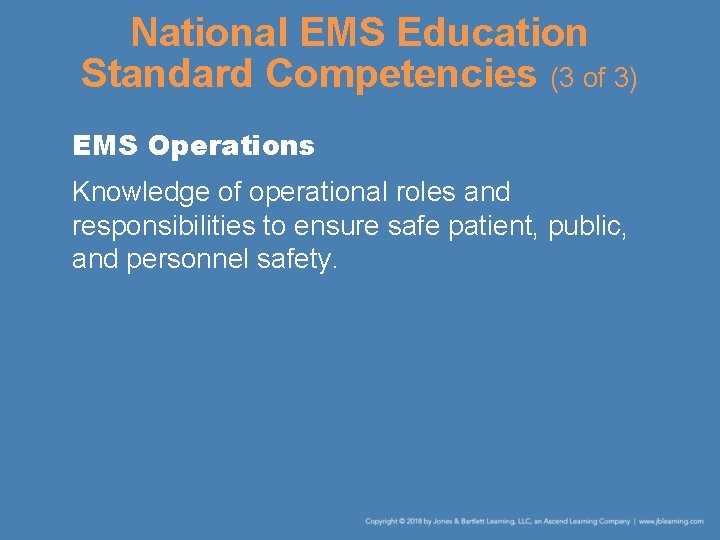 National EMS Education Standard Competencies (3 of 3)

EMS Operations

Knowledge of operational roles and responsibilities to ensure safe patient, public, and personnel safety.

Copyright © 2018 by Jones & Bartlett Learning, LLC, an Ascend Learning Company | www.jblearning.com